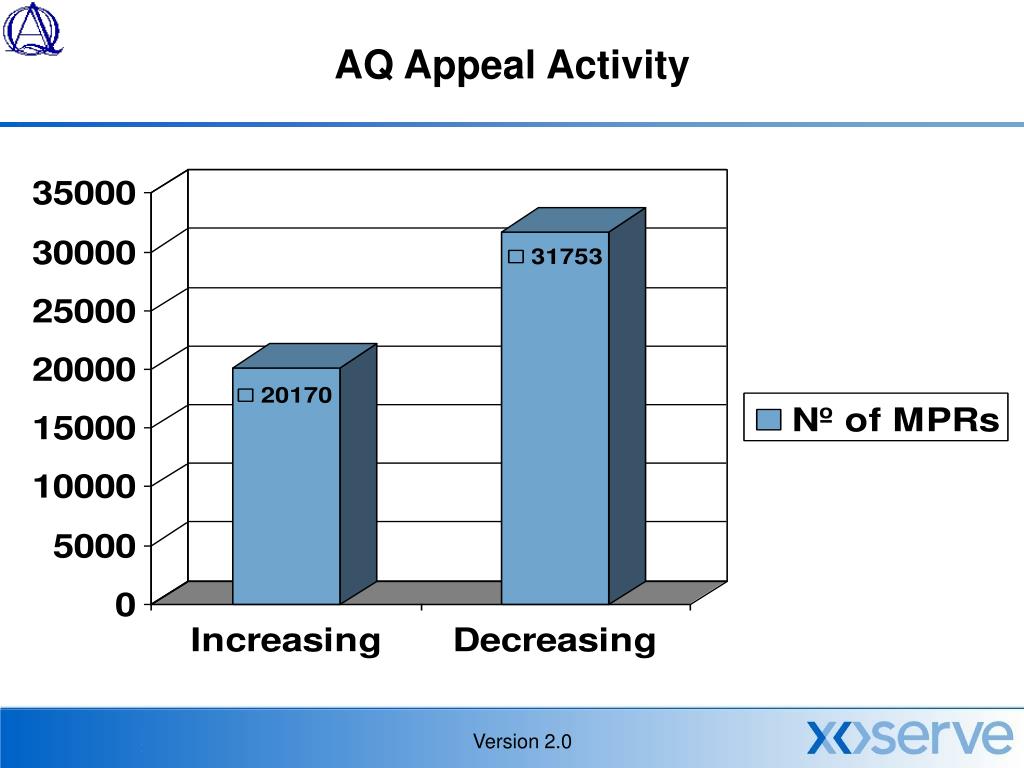 AQ

AQ Appeal Activity

35000
30000
25000
20000
15000
10000
5000
0

20170
31753

Increasing
Decreasing

Nº of MPRs

Version 2.0

xoserve